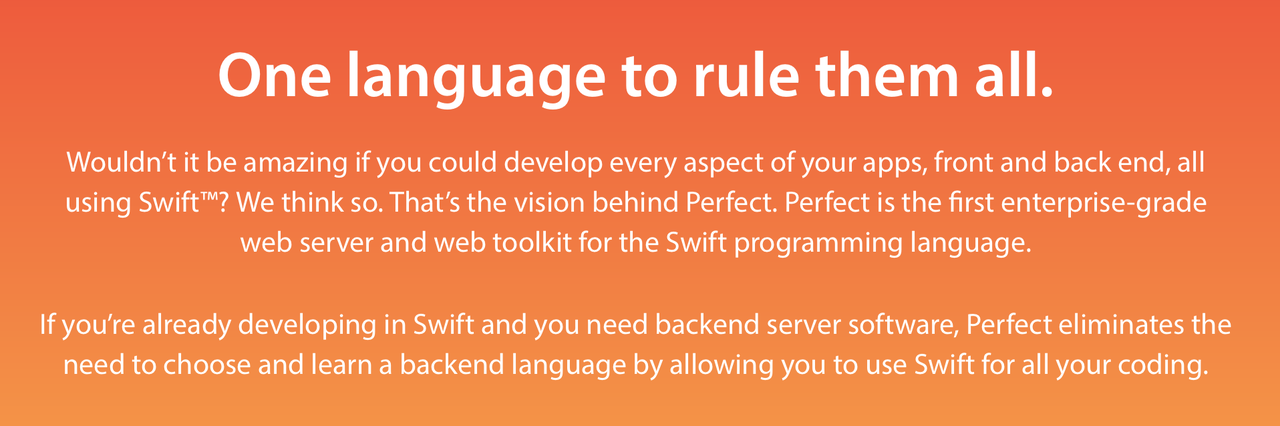 One language to rule them all.

Wouldn’t it be amazing if you could develop every aspect of your apps, front and back end, all using Swift™? We think so. That’s the vision behind Perfect. Perfect is the first enterprise-grade web server and web toolkit for the Swift programming language.

If you’re already developing in Swift and you need backend server software, Perfect eliminates the need to choose and learn a backend language by allowing you to use Swift for all your coding.